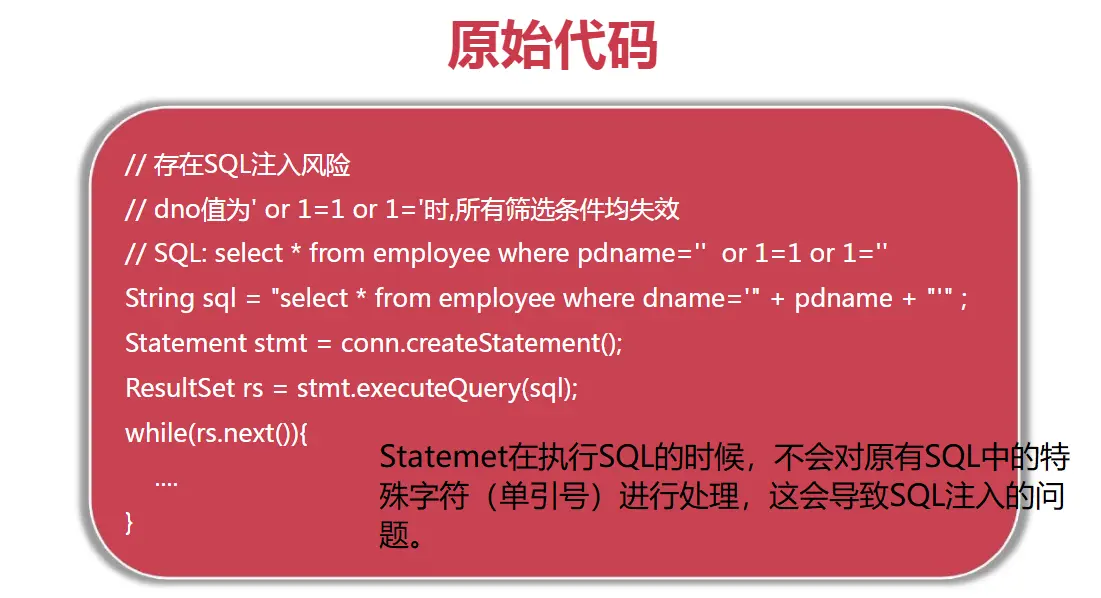 原始代码

// 存在SQL注入风险
// dno值为' or 1=1 or 1='时,所有筛选条件均失效
// SQL: select * from employee where pdname='' or 1=1 or 1=''
String sql = "select * from employee where dname='" + pdname + "'" ;
Statement stmt = conn.createStatement();
ResultSet rs = stmt.executeQuery(sql);
while(rs.next()){
....
}

Statemet在执行SQL的时候，不会对原有SQL中的特殊字符（单引号）进行处理，这会导致SQL注入的问题。